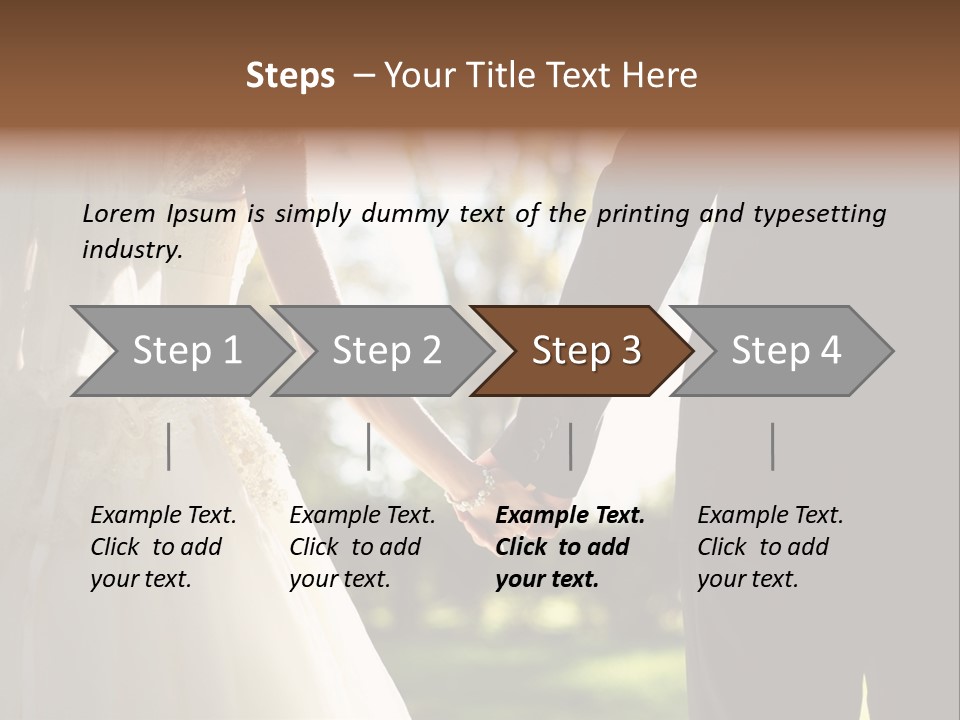 Steps – Your Title Text Here

Lorem Ipsum is simply dummy text of the printing and typesetting industry.

Step 1

Step 2

Step 3

Step 4

Example Text. Click to add your text.

Example Text. Click to add your text.

Example Text. Click to add your text.

Example Text. Click to add your text.